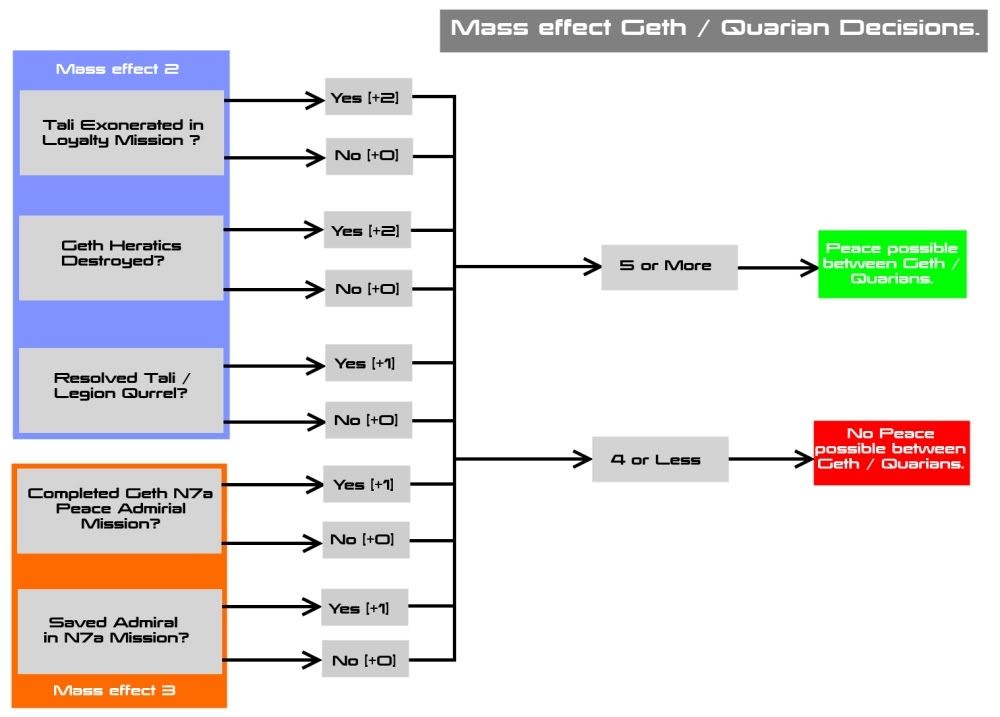 Mass effect Geth / Quarian Decisions.

Mass effect 2

Tali Exonerated in Loyalty Mission ?

Yes [+2]

No [+0]

Geth Heratics Destroyed?

Yes [+2]

No [+0]

Resolved Tali / Legion Qurrel?

Yes [+1]

No [+0]

Completed Geth N7a Peace Admirial Mission?

Yes [+1]

No [+0]

Saved Admiral in N7a Mission?

Yes [+1]

No [+0]

Mass effect 3

5 or More

Peace possible between Geth / Quarians.

4 or Less

No Peace possible between Geth / Quarians.